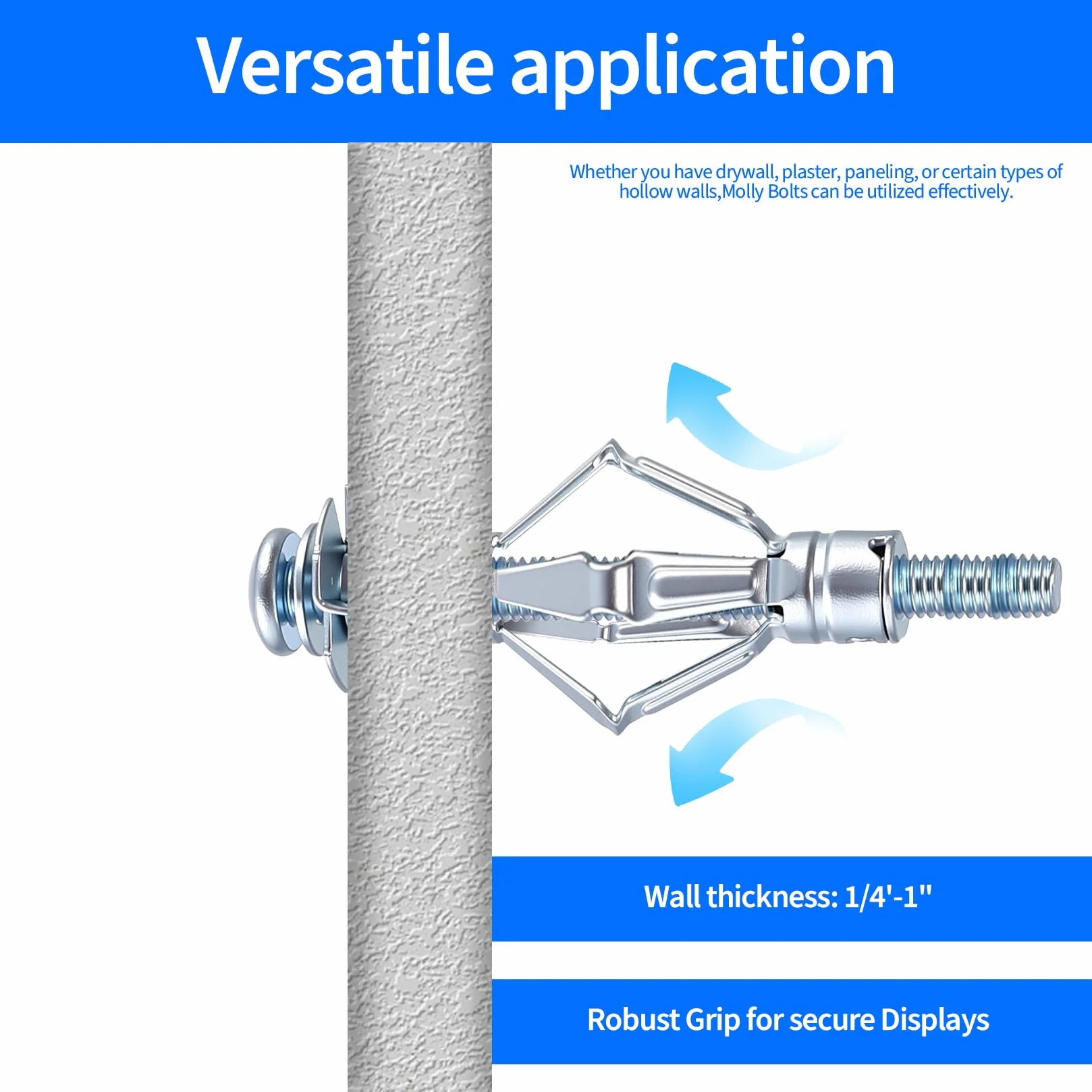 Versatile application

Whether you have drywall, plaster, paneling, or certain types of hollow walls,Molly Bolts can be utilized effectively.

Wall thickness: 1/4'-1"

Robust Grip for secure Displays